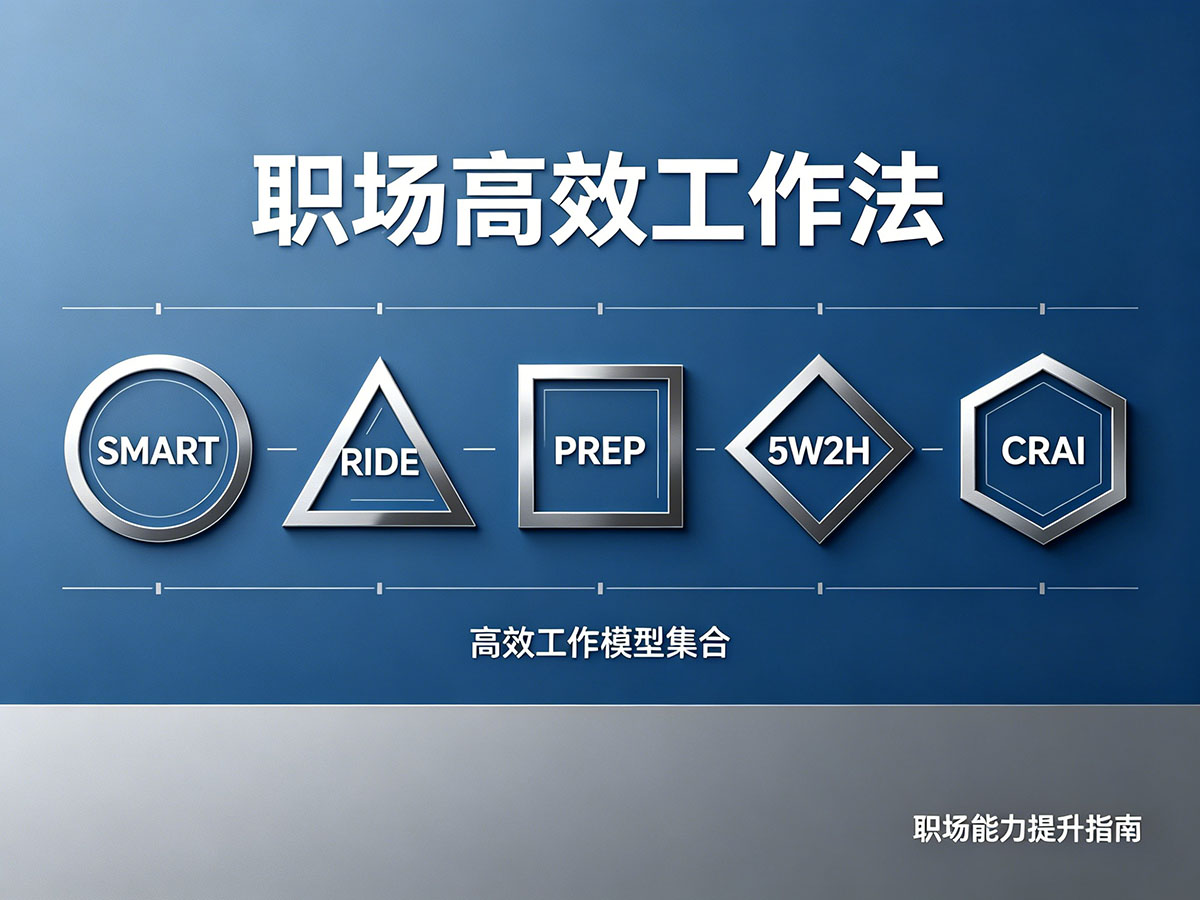 职场高效工作法

SMART

RIDE

PREP

5W2H

CRAI

高效工作模型集合

职场能力提升指南